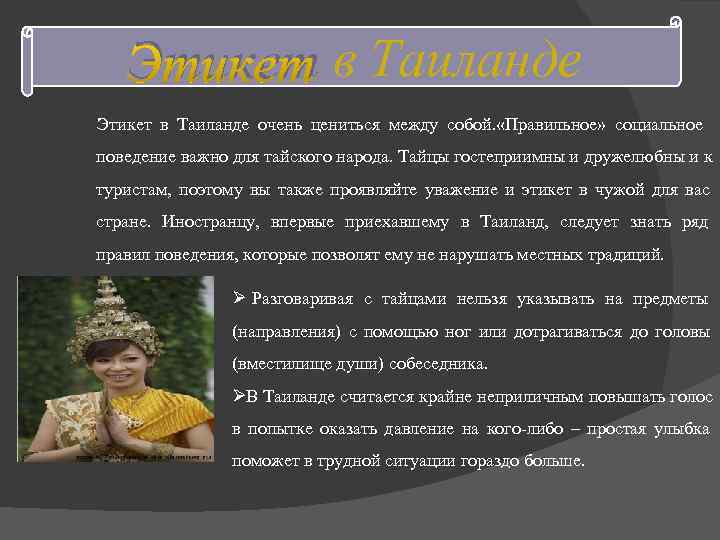 Этикет в Таиланде

Этикет в Таиланде очень цениться между собой.«Правильное» социальное поведение важно для тайского народа. Тайцы гостеприимны и дружелюбны и к туристам, поэтому вы также проявляйте уважение и этикет в чужой для вас стране. Иностранцу, впервые приехавшему в Таиланд, следует знать ряд правил поведения, которые позволят ему не нарушать местных традиций.

➢ Разговаривая с тайцами нельзя указывать на предметы (направления) с помощью ног или дотрагиваться до головы (вместилище души) собеседника.

➢В Таиланде считается крайне неприличным повышать голос в попытке оказать давление на кого-либо – простая улыбка поможет в трудной ситуации гораздо больше.